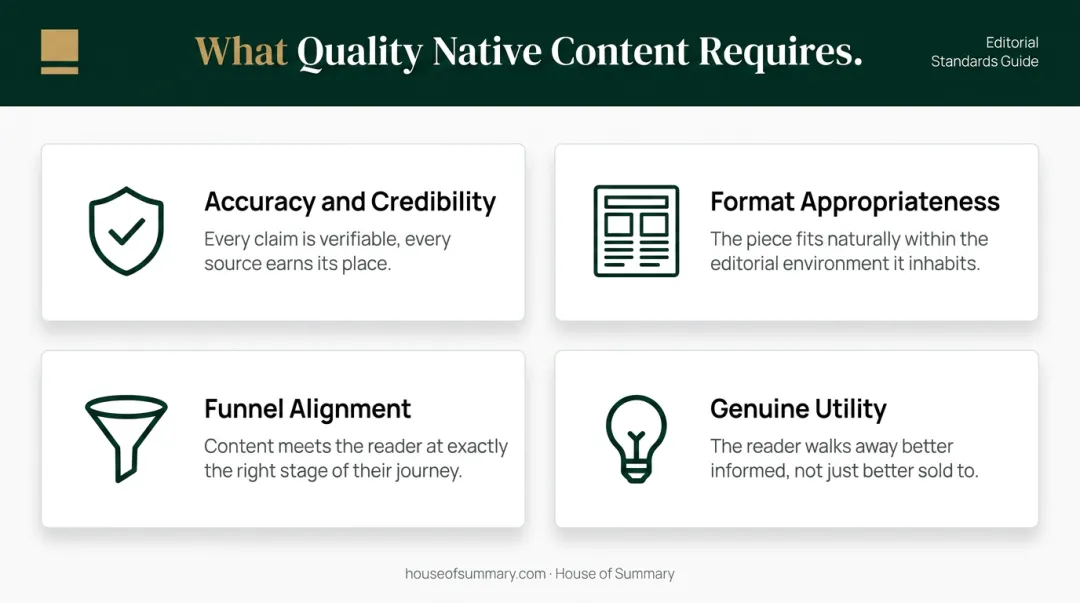 What Quality Native Content Requires.

Editorial Standards Guide

Accuracy and Credibility
Every claim is verifiable, every source earns its place.

Format Appropriateness
The piece fits naturally within the editorial environment it inhabits.

Funnel Alignment
Content meets the reader at exactly the right stage of their journey.

Genuine Utility
The reader walks away better informed, not just better sold to.

houseofsummary.com · House of Summary